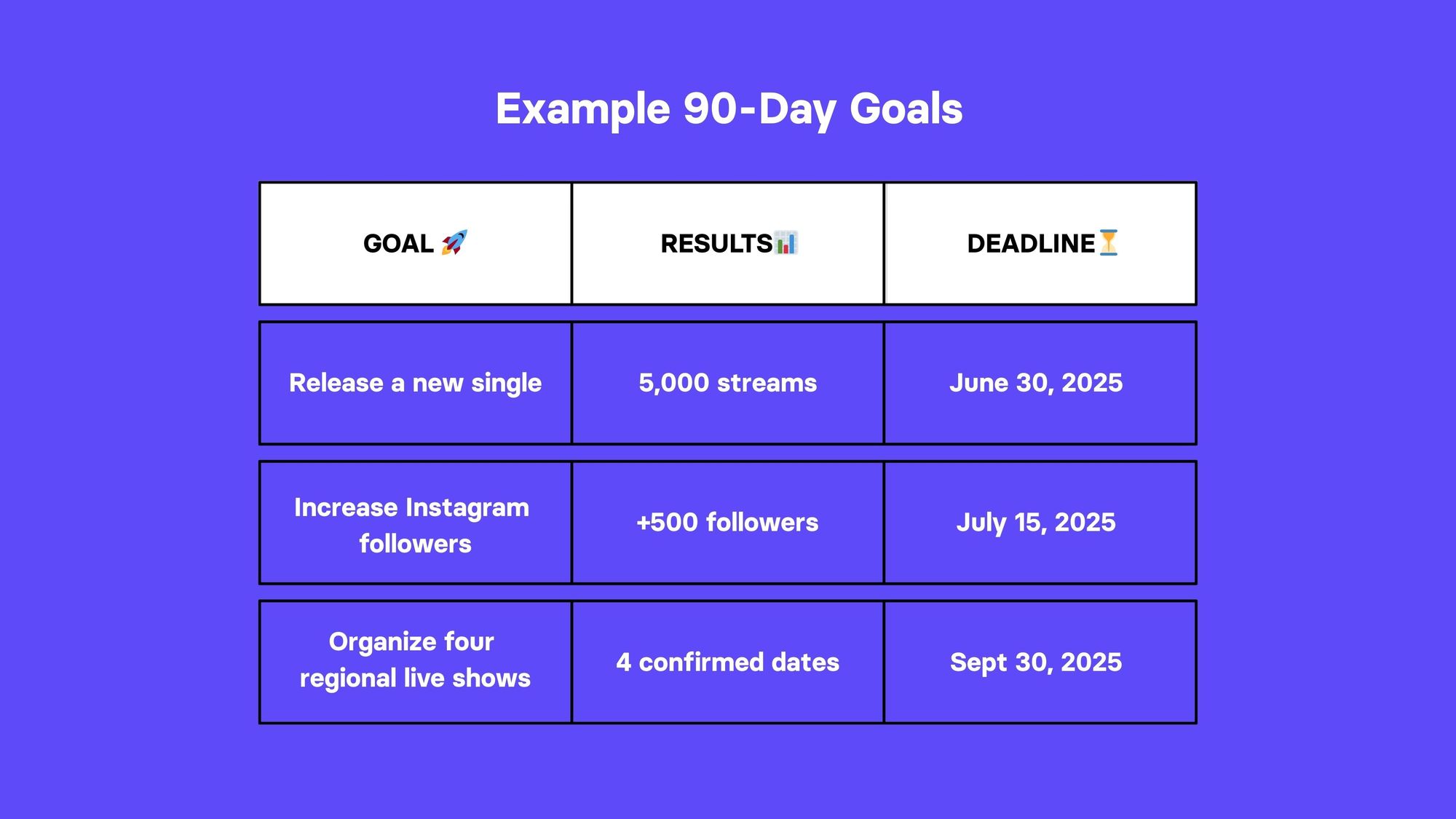 Example 90-Day Goals

| GOAL 🚀 | RESULTS📊 | DEADLINE⏳ |
|---|---|---|
| Release a new single | 5,000 streams | June 30, 2025 |
| Increase Instagram followers | +500 followers | July 15, 2025 |
| Organize four regional live shows | 4 confirmed dates | Sept 30, 2025 |